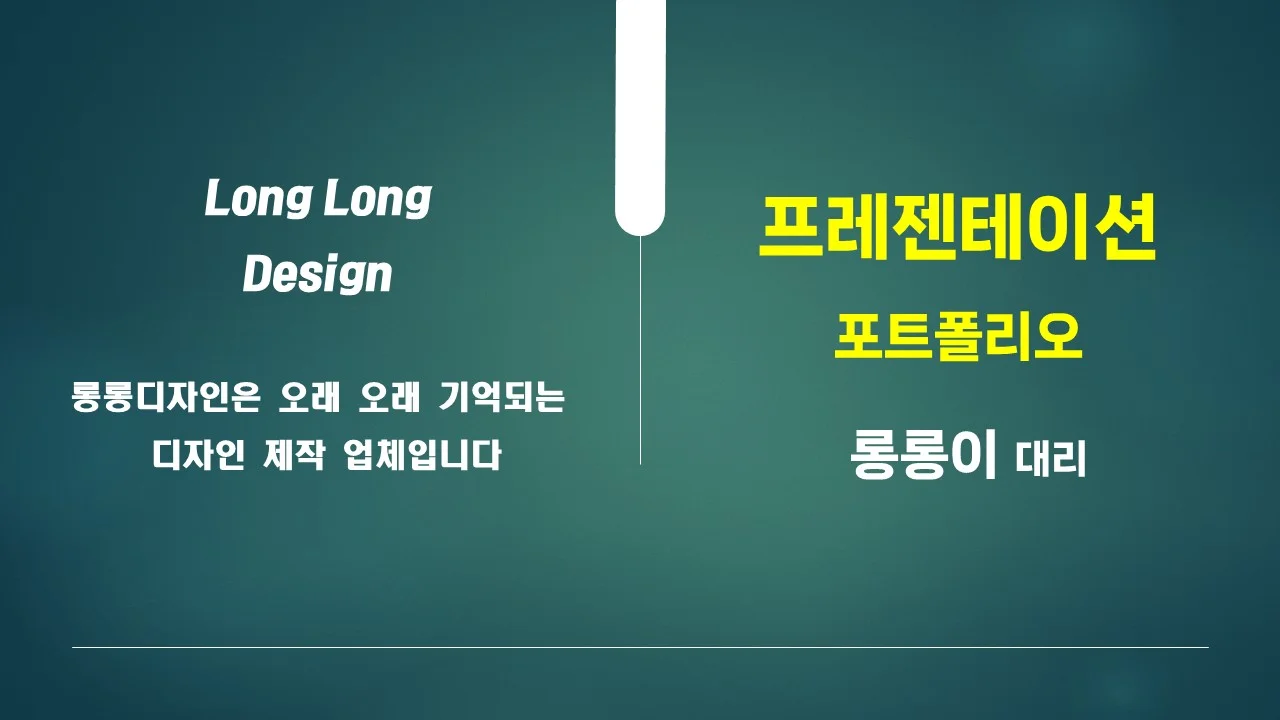 Long Long Design

롱롱디자인은 오래 오래 기억되는 디자인 제작 업체입니다

프레젠테이션

포트폴리오

롱롱이 대리